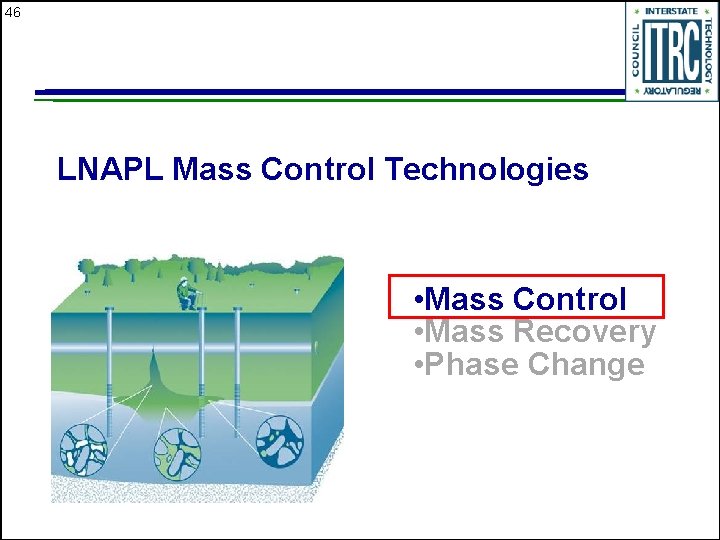 46

INTERSTATE TECHNOLOGY REGULATORY COUNCIL
ITRC

LNAPL Mass Control Technologies

•Mass Control
•Mass Recovery
•Phase Change